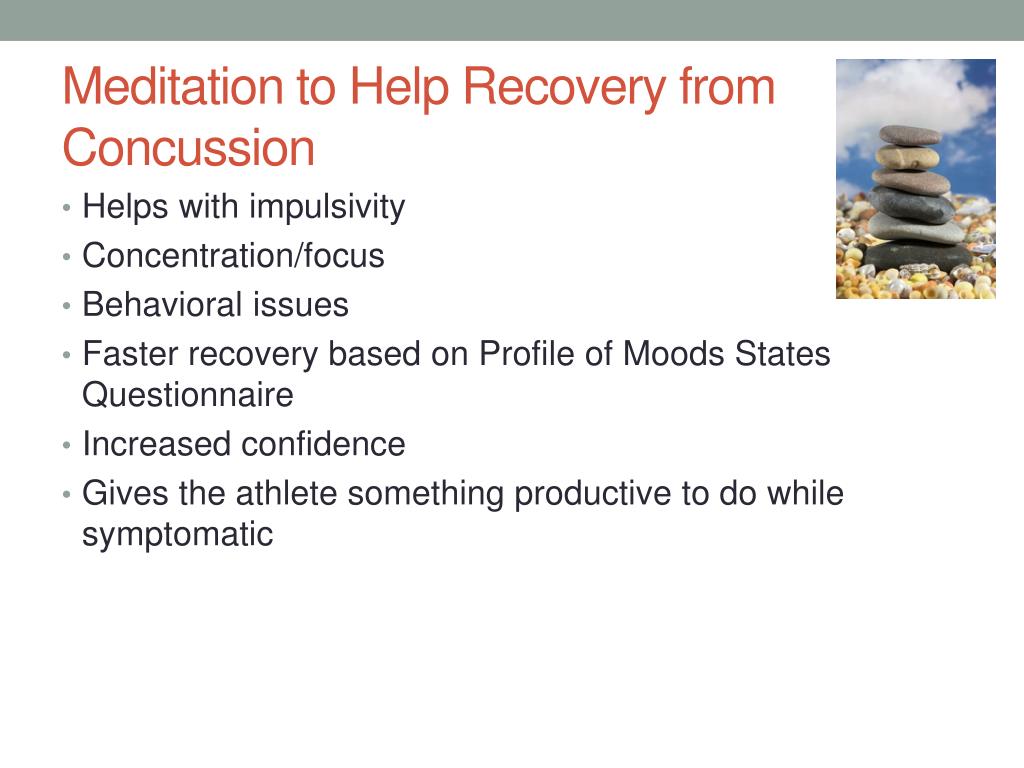 Meditation to Help Recovery from Concussion

• Helps with impulsivity
• Concentration/focus
• Behavioral issues
• Faster recovery based on Profile of Moods States Questionnaire
• Increased confidence
• Gives the athlete something productive to do while symptomatic